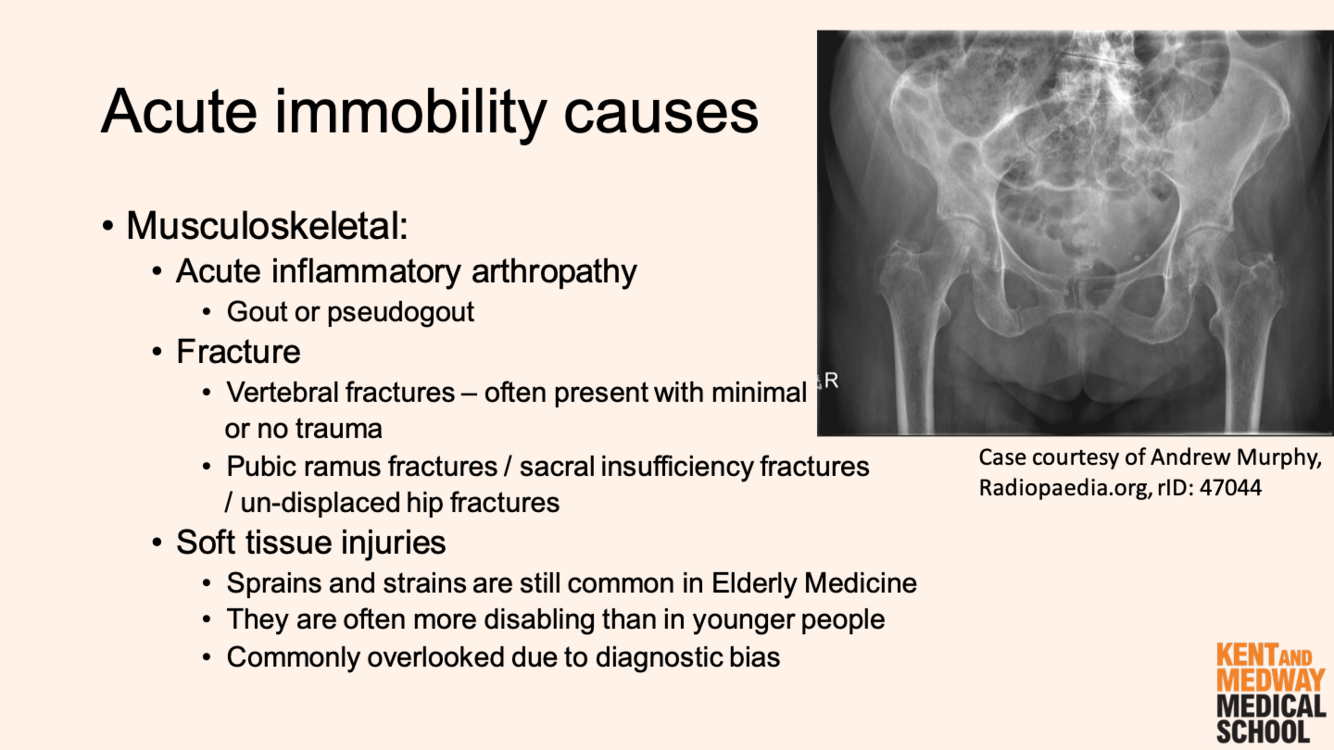 Acute immobility causes

• Musculoskeletal:
  • Acute inflammatory arthropathy
    • Gout or pseudogout
  • Fracture
    • Vertebral fractures – often present with minimal or no trauma
    • Pubic ramus fractures / sacral insufficiency fractures / un-displaced hip fractures
  • Soft tissue injuries
    • Sprains and strains are still common in Elderly Medicine
    • They are often more disabling than in younger people
    • Commonly overlooked due to diagnostic bias

R

Case courtesy of Andrew Murphy, Radiopaedia.org, rID: 47044

KENT AND MEDWAY MEDICAL SCHOOL